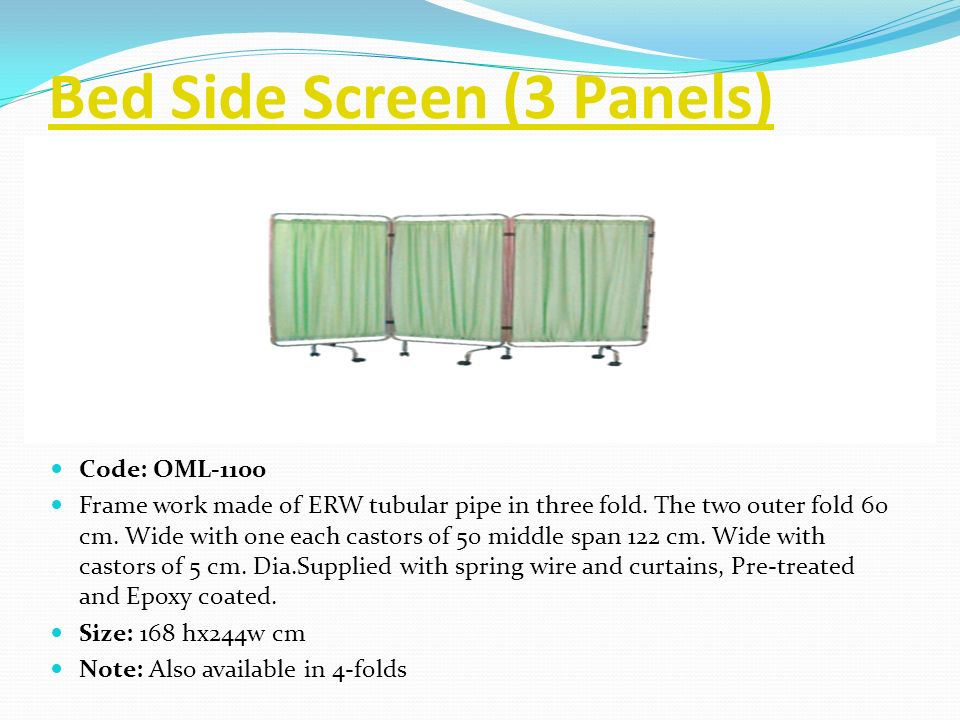 Bed Side Screen (3 Panels)

- Code: OML-1100
- Frame work made of ERW tubular pipe in three fold. The two outer fold 60 cm. Wide with one each castors of 50 middle span 122 cm. Wide with castors of 5 cm. Dia.Supplied with spring wire and curtains, Pre-treated and Epoxy coated.
- Size: 168 hx244w cm
- Note: Also available in 4-folds